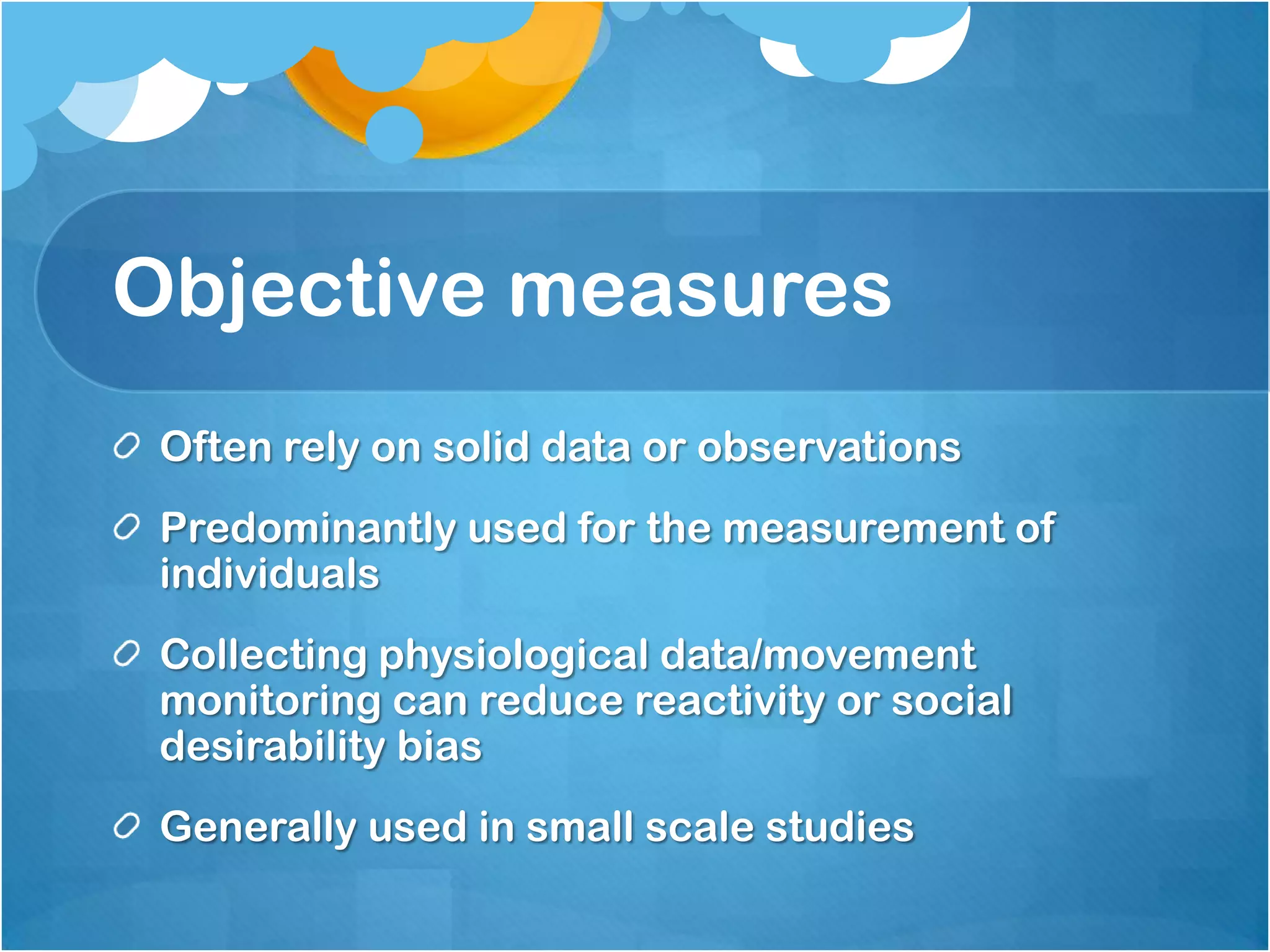 Objective measures

Often rely on solid data or observations

Predominantly used for the measurement of individuals

Collecting physiological data/movement monitoring can reduce reactivity or social desirability bias

Generally used in small scale studies